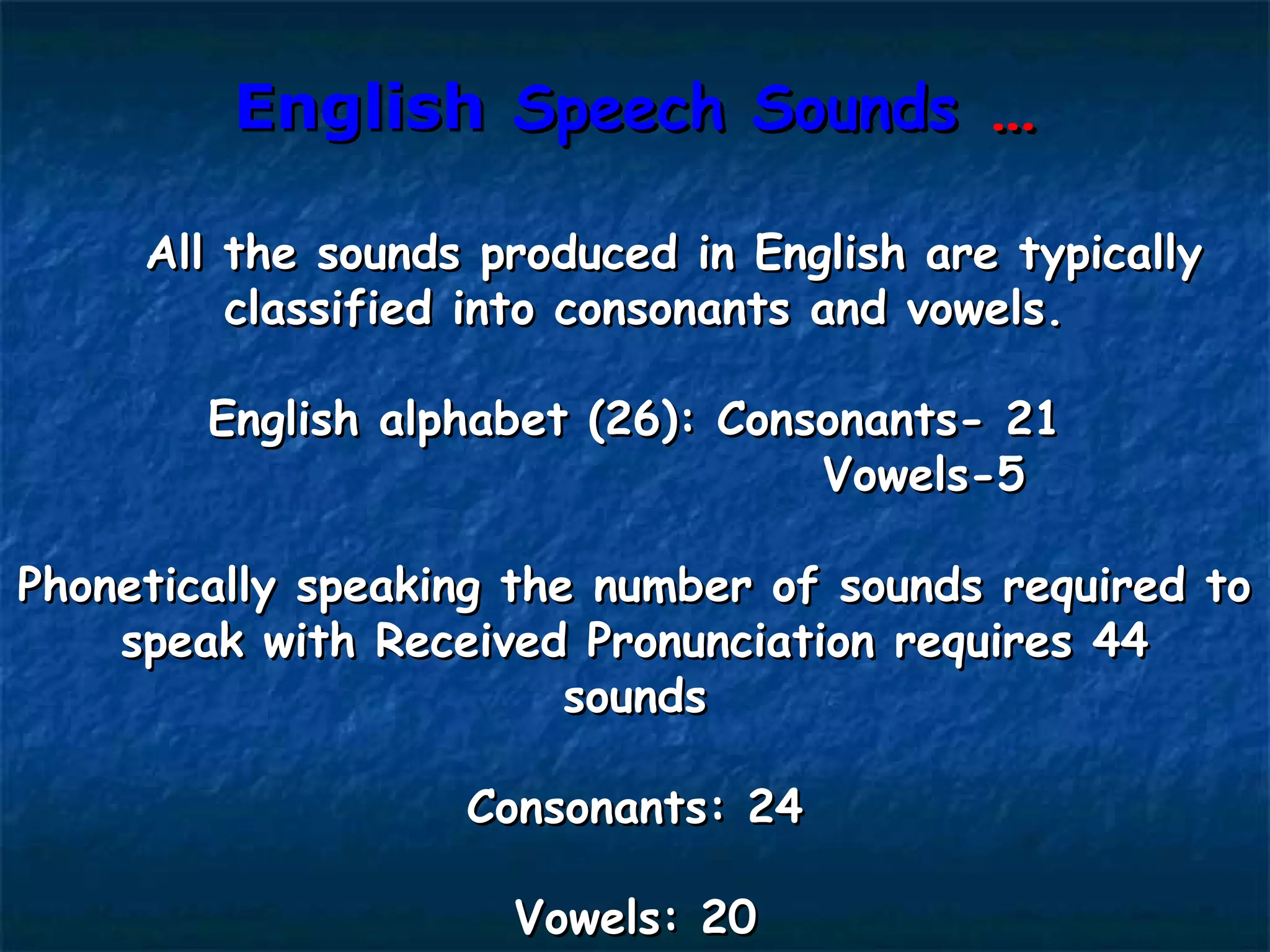 English Speech Sounds …

All the sounds produced in English are typically classified into consonants and vowels.

English alphabet (26): Consonants- 21
Vowels-5

Phonetically speaking the number of sounds required to speak with Received Pronunciation requires 44 sounds

Consonants: 24

Vowels: 20